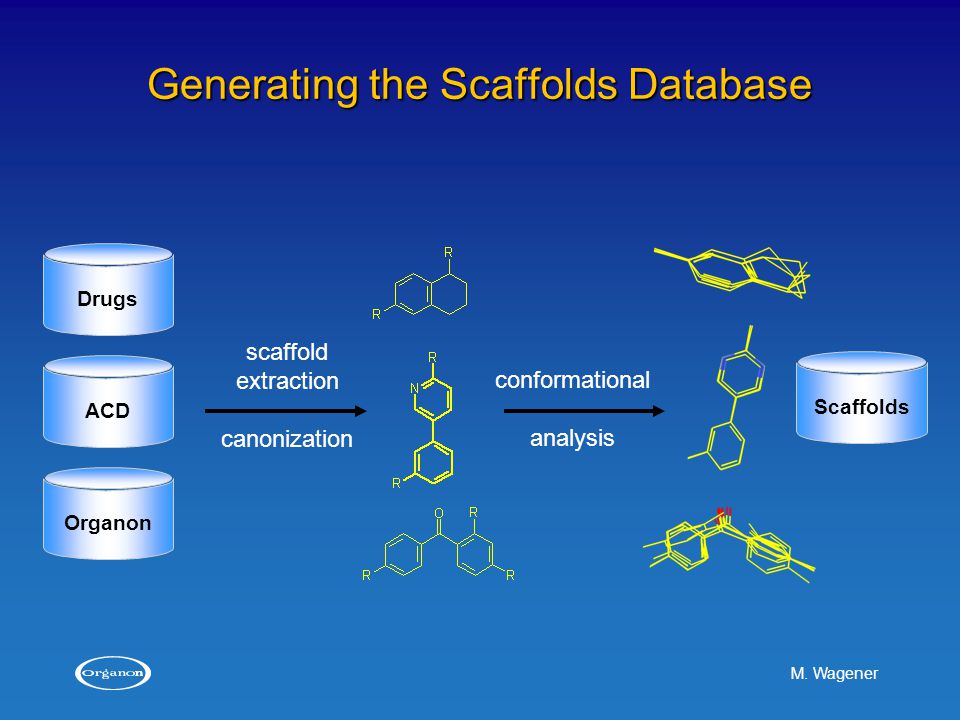 Generating the Scaffolds Database

Drugs

ACD

Organon

scaffold extraction

canonization

R

R

R

N

R

O

R

R

R

conformational

analysis

Scaffolds

Organon

M. Wagener